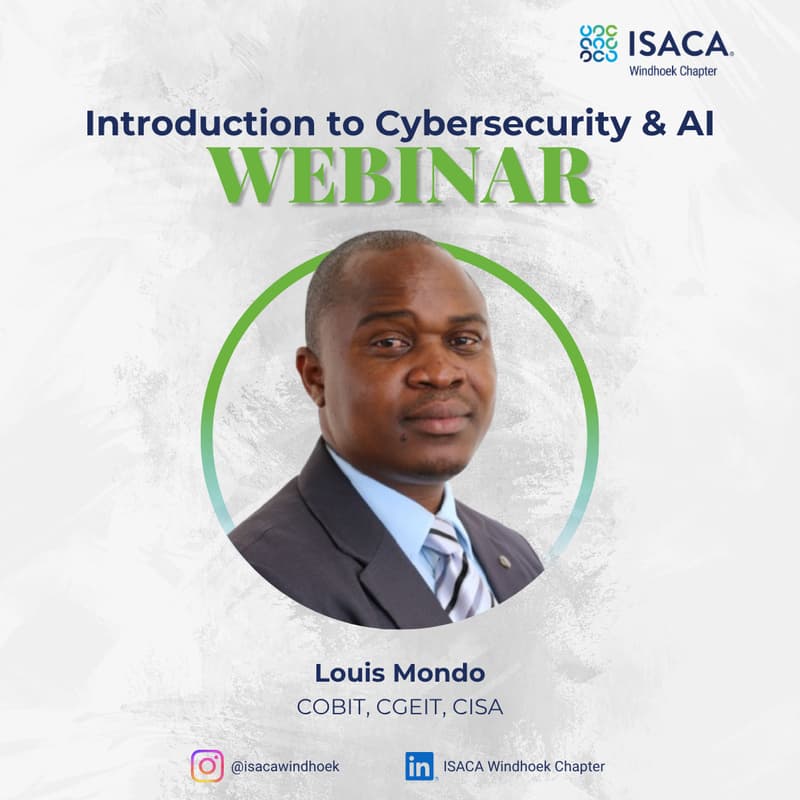 ISACA
Windhoek Chapter

Introduction to Cybersecurity & AI
WEBINAR

Louis Mondo
COBIT, CGEIT, CISA

@isacawindhoek
in ISACA Windhoek Chapter